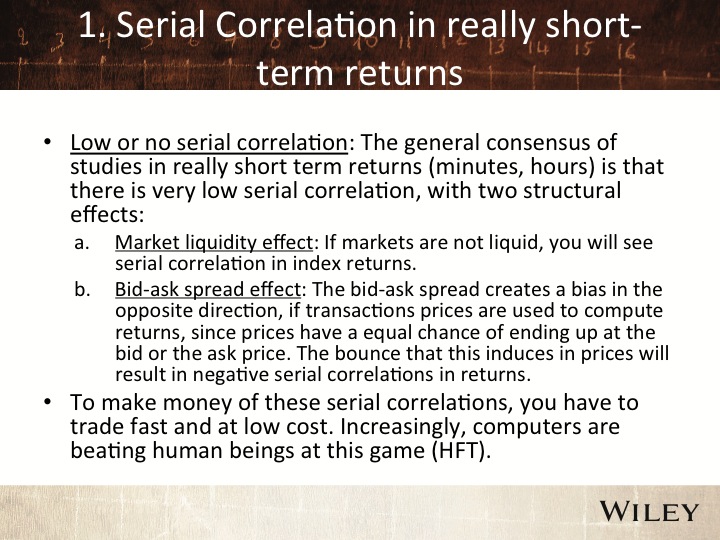 1. Serial Correlation in really short-term returns

• Low or no serial correlation: The general consensus of studies in really short term returns (minutes, hours) is that there is very low serial correlation, with two structural effects:
a. Market liquidity effect: If markets are not liquid, you will see serial correlation in index returns.
b. Bid-ask spread effect: The bid-ask spread creates a bias in the opposite direction, if transactions prices are used to compute returns, since prices have a equal chance of ending up at the bid or the ask price. The bounce that this induces in prices will result in negative serial correlations in returns.

• To make money of these serial correlations, you have to trade fast and at low cost. Increasingly, computers are beating human beings at this game (HFT).

WILEY